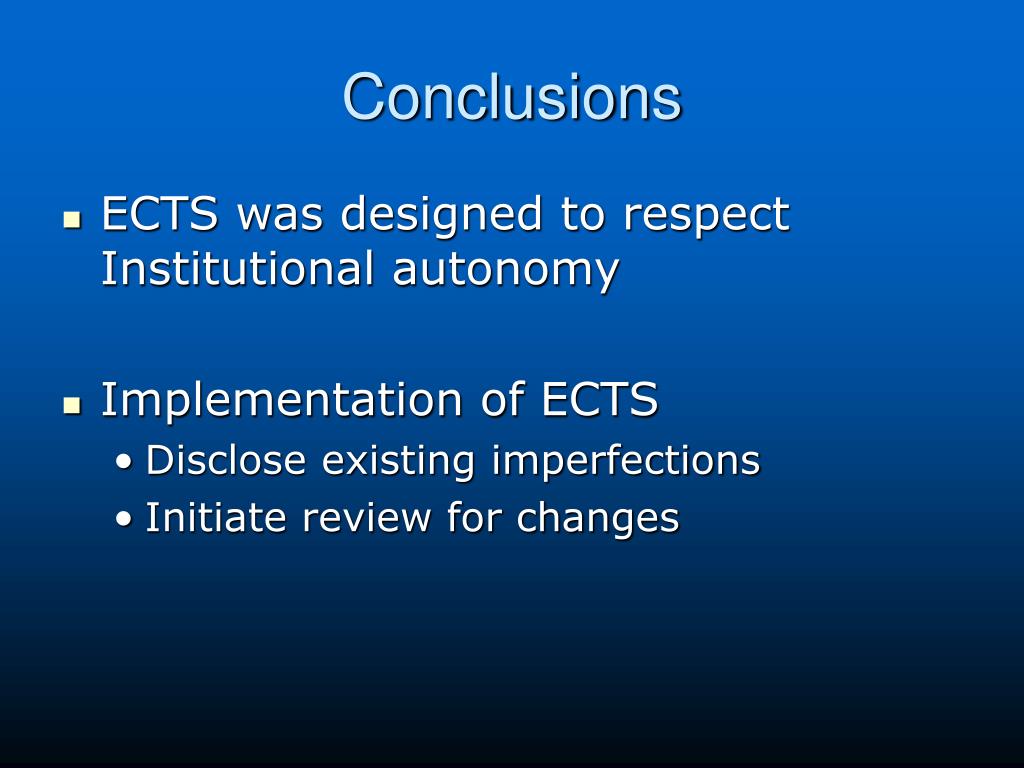 Conclusions

- ECTS was designed to respect Institutional autonomy

- Implementation of ECTS
  - Disclose existing imperfections
  - Initiate review for changes